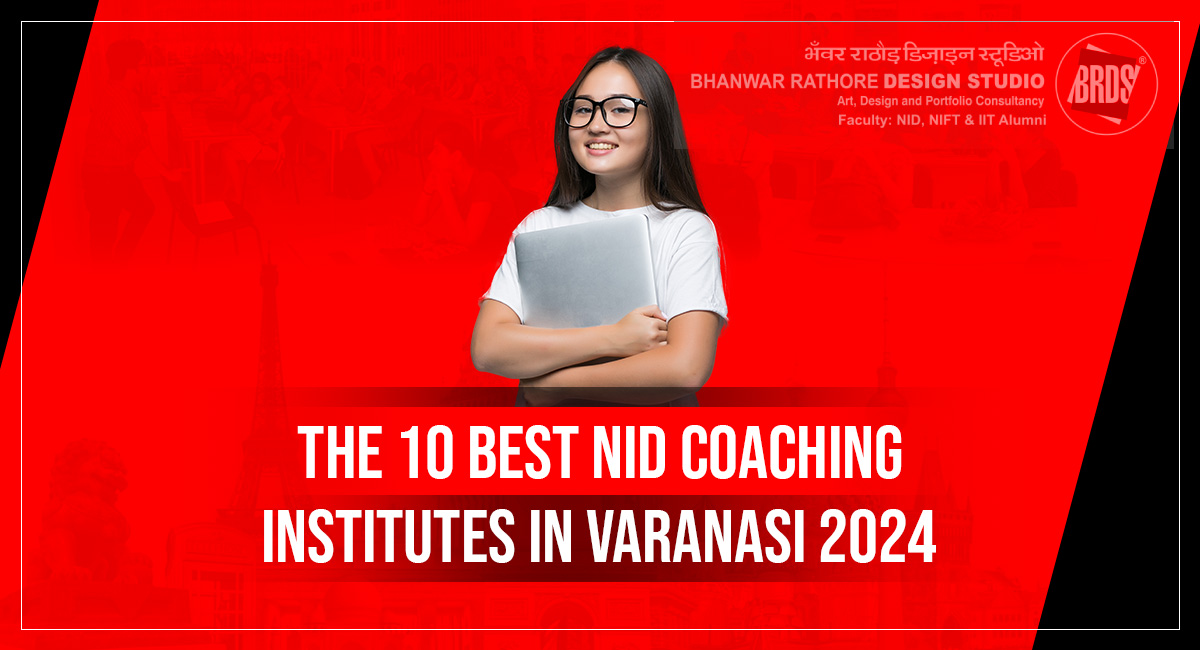 भँवर राठौड़ डिज़ाइन स्टूडिओ
BHANWAR RATHORE DESIGN STUDIO
Art, Design and Portfolio Consultancy
Faculty: NID, NIFT & IIT Alumni

BRDS®

THE 10 BEST NID COACHING INSTITUTES IN VARANASI 2024